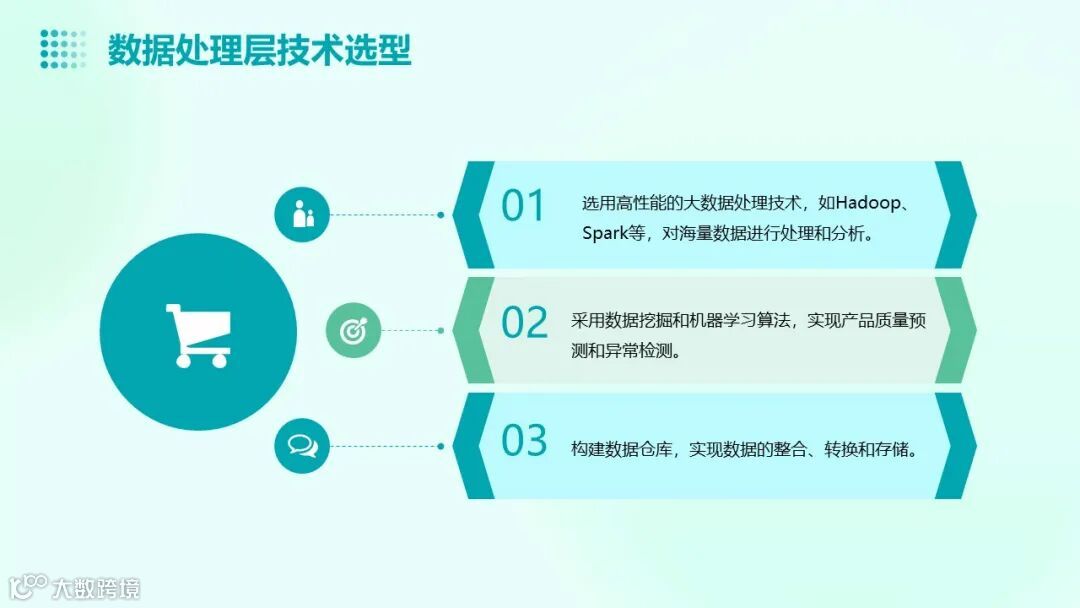 数据处理层技术选型

01 选用高性能的大数据处理技术，如Hadoop、Spark等，对海量数据进行处理和分析。

02 采用数据挖掘和机器学习算法，实现产品质量预测和异常检测。

03 构建数据仓库，实现数据的整合、转换和存储。

大数跨境